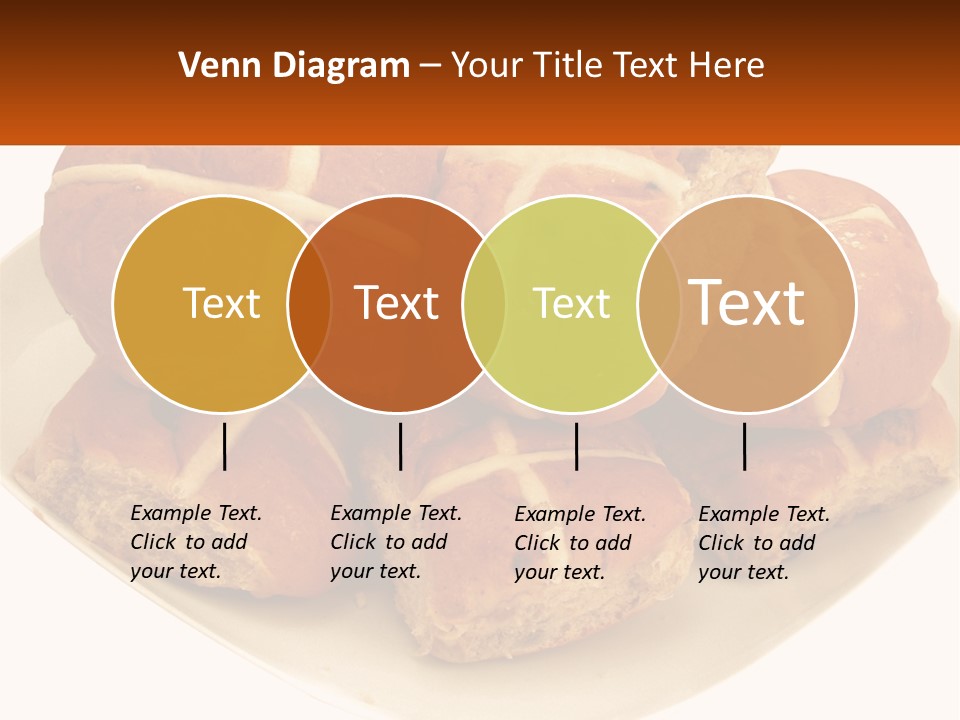 Venn Diagram – Your Title Text Here

Text

Text

Text

Text

Example Text. Click to add your text.

Example Text. Click to add your text.

Example Text. Click to add your text.

Example Text. Click to add your text.